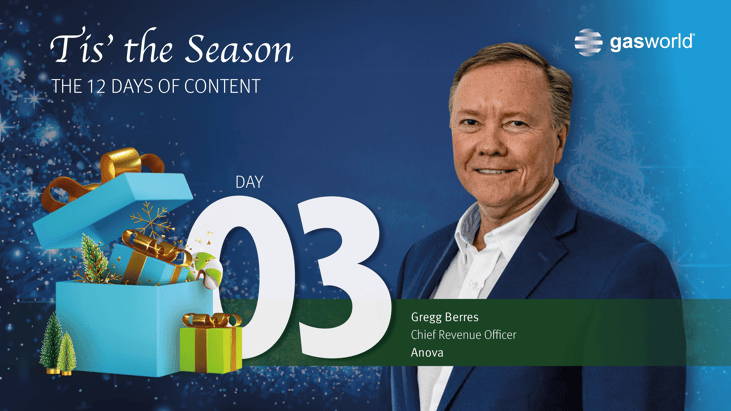 T'is' the Season
THE 12 DAYS OF CONTENT

gasworld

DAY
03

Gregg Berres
Chief Revenue Officer
Anova